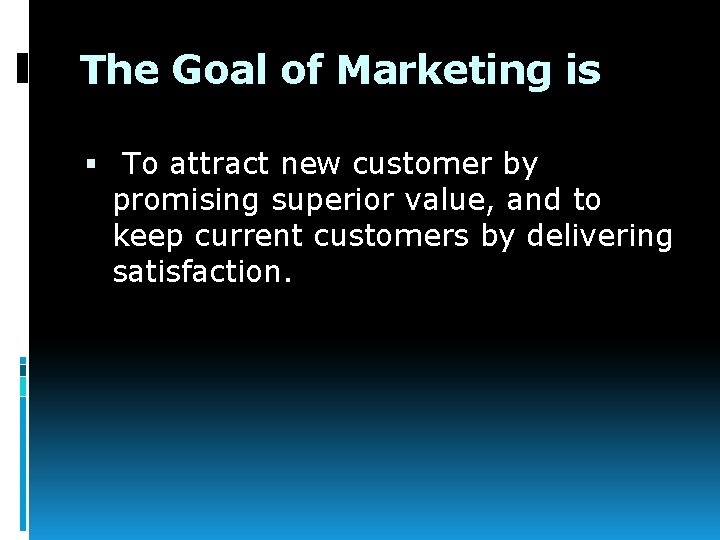 The Goal of Marketing is

▪ To attract new customer by promising superior value, and to keep current customers by delivering satisfaction.